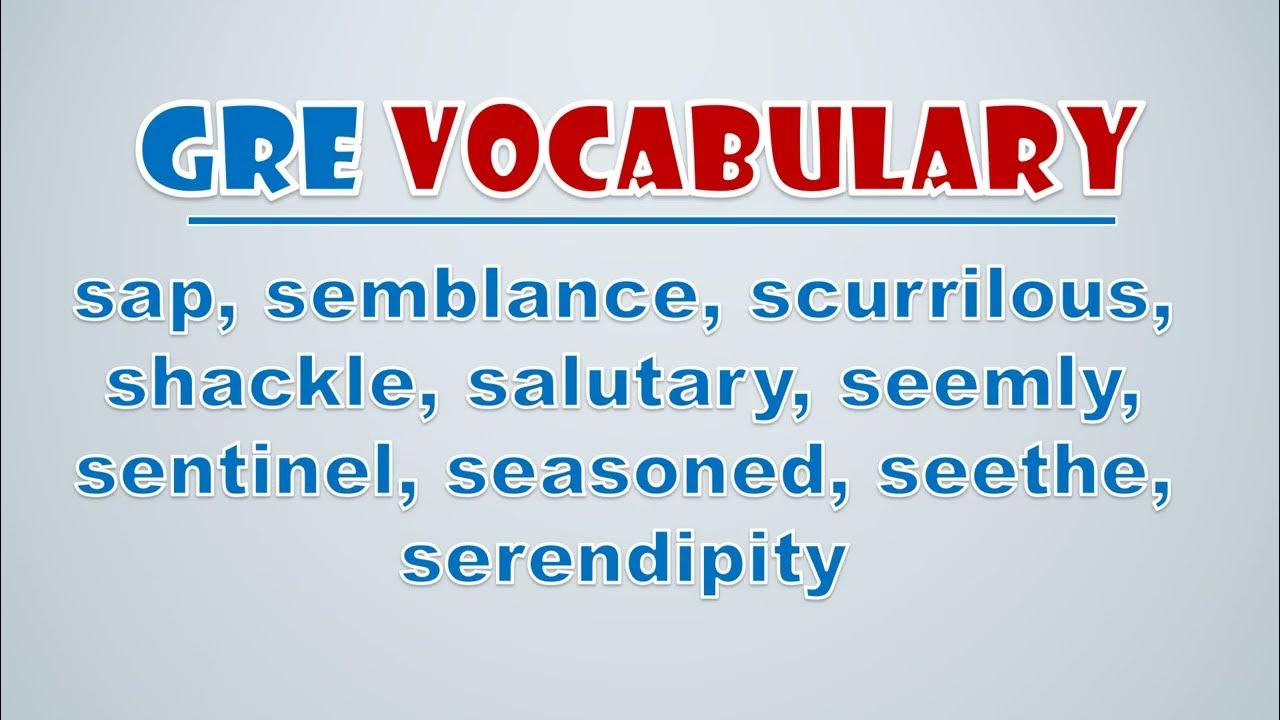 GRE VOCABULARY

sap, semblance, scurrilous, shackle, salutary, seemly, sentinel, seasoned, seethe, serendipity